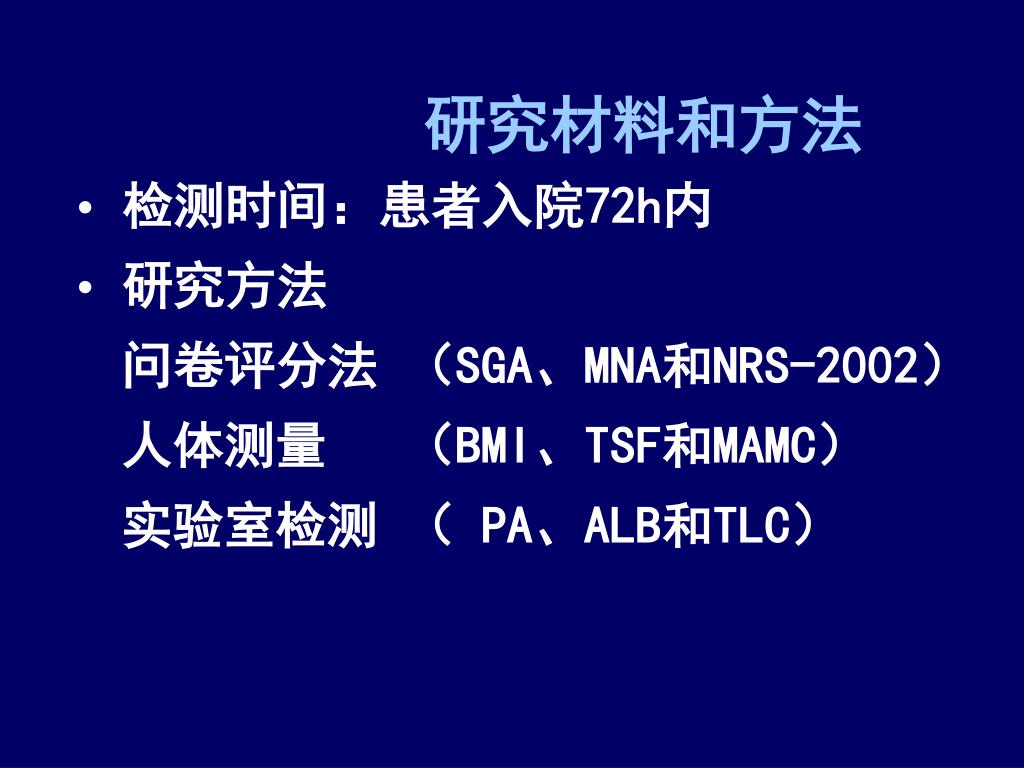 研究材料和方法

• 检测时间：患者入院72h内
• 研究方法

问卷评分法 （SGA、MNA和NRS-2002）

人体测量 （BMI、TSF和MAMC）

实验室检测 （ PA、ALB和TLC）